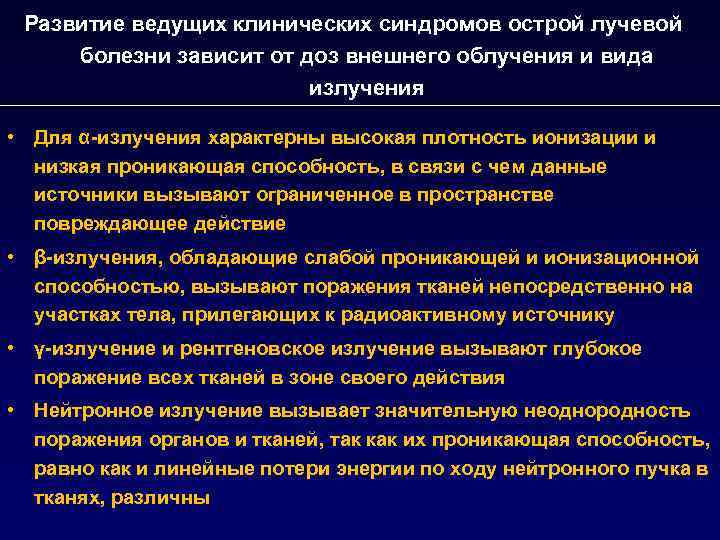 Развитие ведущих клинических синдромов острой лучевой болезни зависит от доз внешнего облучения и вида излучения

• Для α-излучения характерны высокая плотность ионизации и низкая проникающая способность, в связи с чем данные источники вызывают ограниченное в пространстве повреждающее действие

• β-излучения, обладающие слабой проникающей и ионизационной способностью, вызывают поражения тканей непосредственно на участках тела, прилегающих к радиоактивному источнику

• γ-излучение и рентгеновское излучение вызывают глубокое поражение всех тканей в зоне своего действия

• Нейтронное излучение вызывает значительную неоднородность поражения органов и тканей, так как их проникающая способность, равно как и линейные потери энергии по ходу нейтронного пучка в тканях, различны